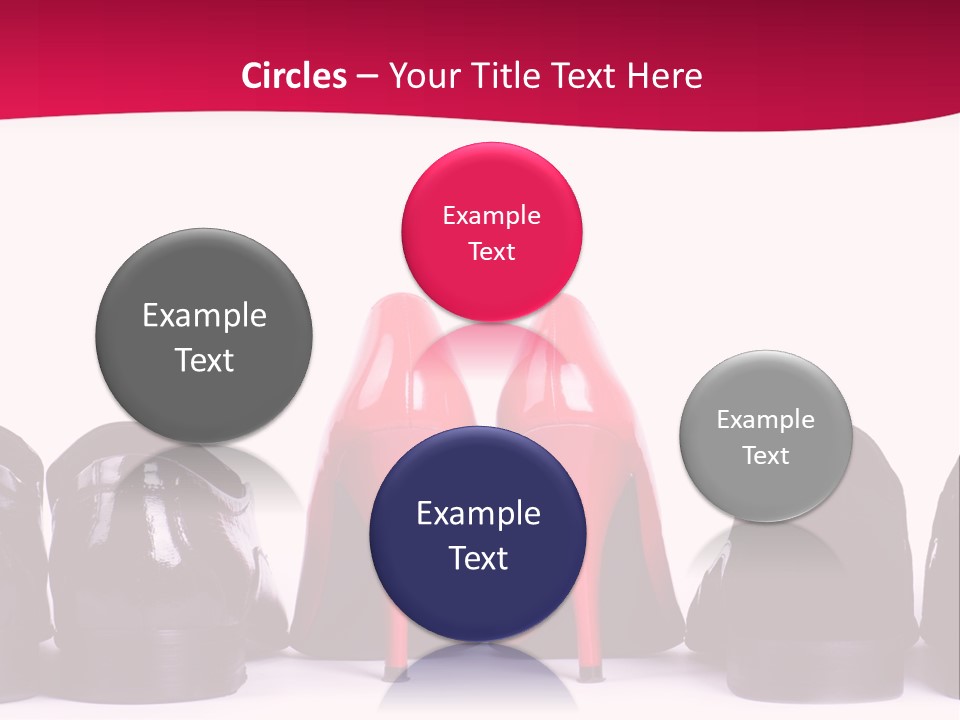 Circles – Your Title Text Here

Example Text

Example Text

Example Text

Example Text